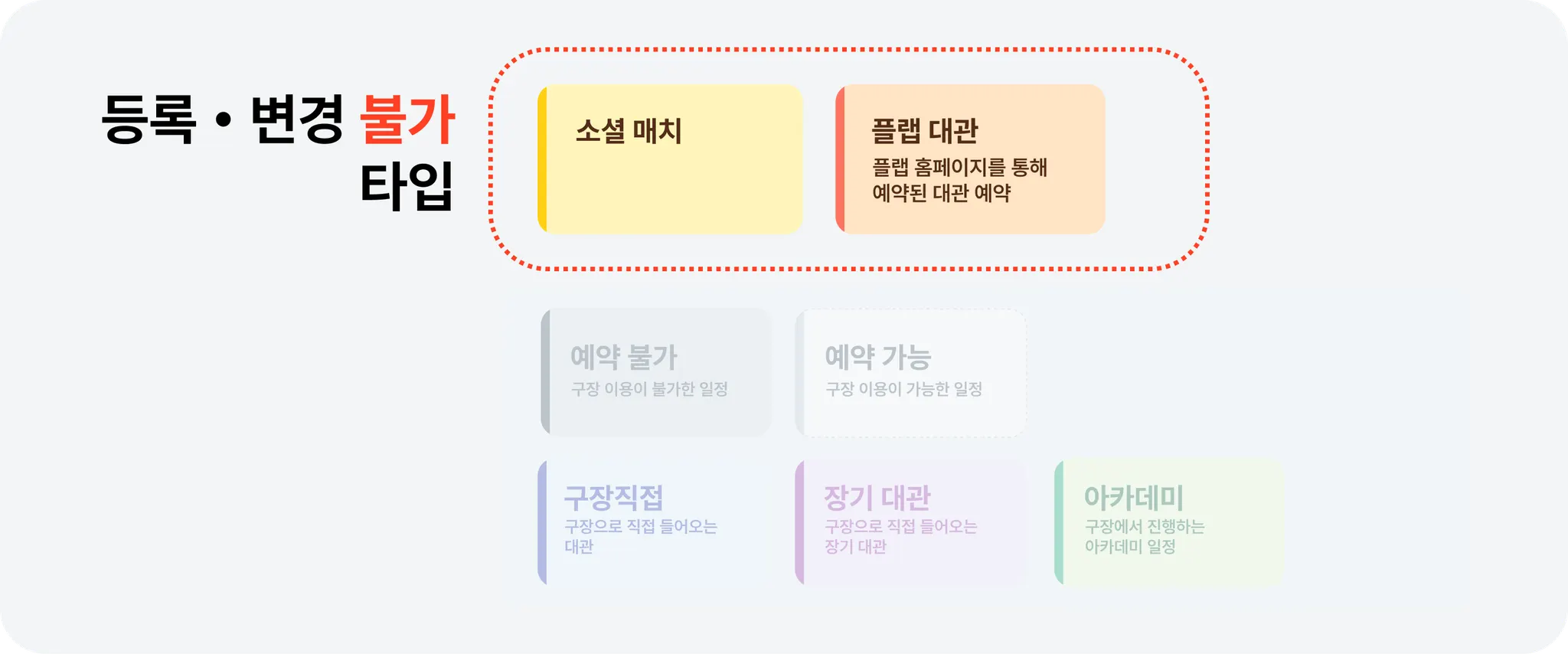 등록 • 변경 불가 타입

소셜 매치

플랩 대관

플랩 홈페이지를 통해 예약된 대관 예약

예약 불가

구장 이용이 불가한 일정

예약 가능

구장 이용이 가능한 일정

구장직접

구장으로 직접 들어오는 대관

장기 대관

구장으로 직접 들어오는 장기 대관

아카데미

구장에서 진행하는 아카데미 일정